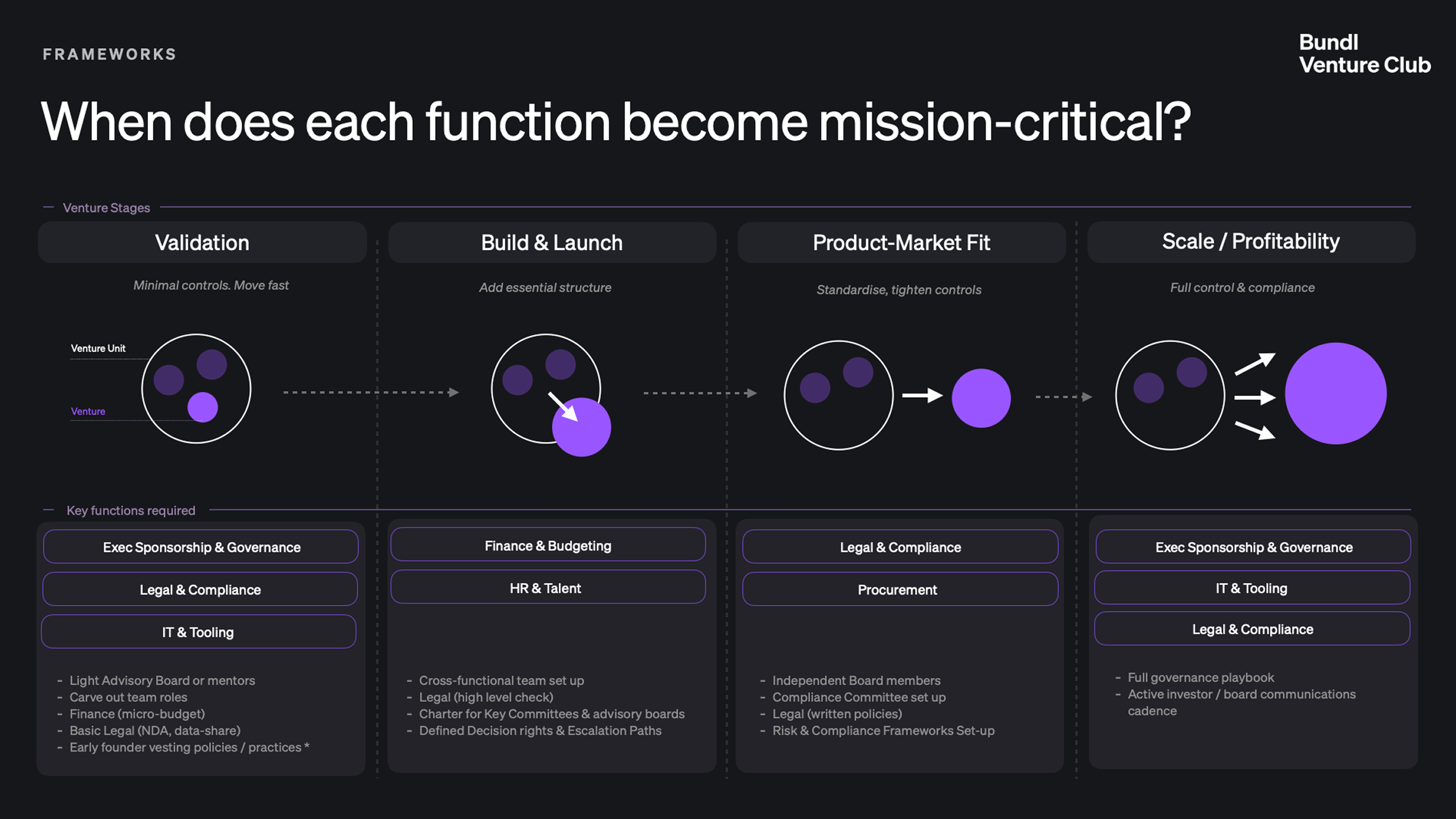 FRAMEWORKS

Bundl
Venture Club

When does each function become mission-critical?

— Venture Stages

Validation

Minimal controls. Move fast

Venture Unit

Venture

Build & Launch

Add essential structure

Product-Market Fit

Standardise, tighten controls

Scale / Profitability

Full control & compliance

— Key functions required

Exec Sponsorship & Governance

Legal & Compliance

IT & Tooling

- Light Advisory Board or mentors
- Carve out team roles
- Finance (micro-budget)
- Basic Legal (NDA, data-share)
- Early founder vesting policies / practices *

Finance & Budgeting

HR & Talent

- Cross-functional team set up
- Legal (high level check)
- Charter for Key Committees & advisory boards
- Defined Decision rights & Escalation Paths

Legal & Compliance

Procurement

- Independent Board members
- Compliance Committee set up
- Legal (written policies)
- Risk & Compliance Frameworks Set-up

Exec Sponsorship & Governance

IT & Tooling

Legal & Compliance

- Full governance playbook
- Active investor / board communications cadence